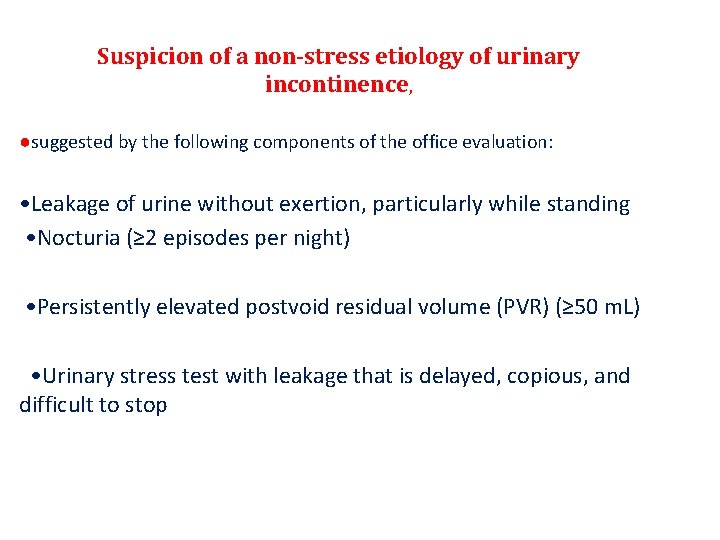 Suspicion of a non-stress etiology of urinary incontinence,

●suggested by the following components of the office evaluation:

•Leakage of urine without exertion, particularly while standing
•Nocturia (≥2 episodes per night)

•Persistently elevated postvoid residual volume (PVR) (≥50 mL)

•Urinary stress test with leakage that is delayed, copious, and difficult to stop